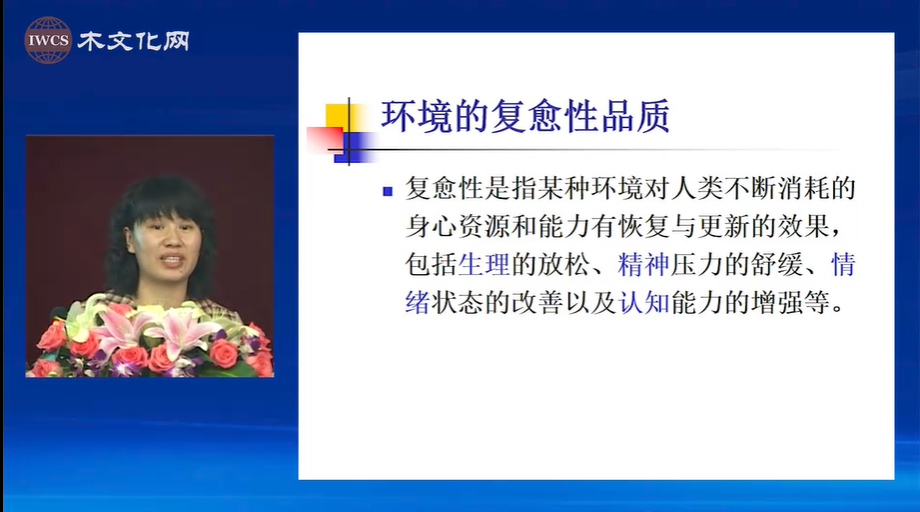 IWCS 木文化网

环境的复愈性品质

复愈性是指某种环境对人类不断消耗的身心资源和能力有恢复与更新的效果，包括生理的放松、精神压力的舒缓、情绪状态的改善以及认知能力的增强等。